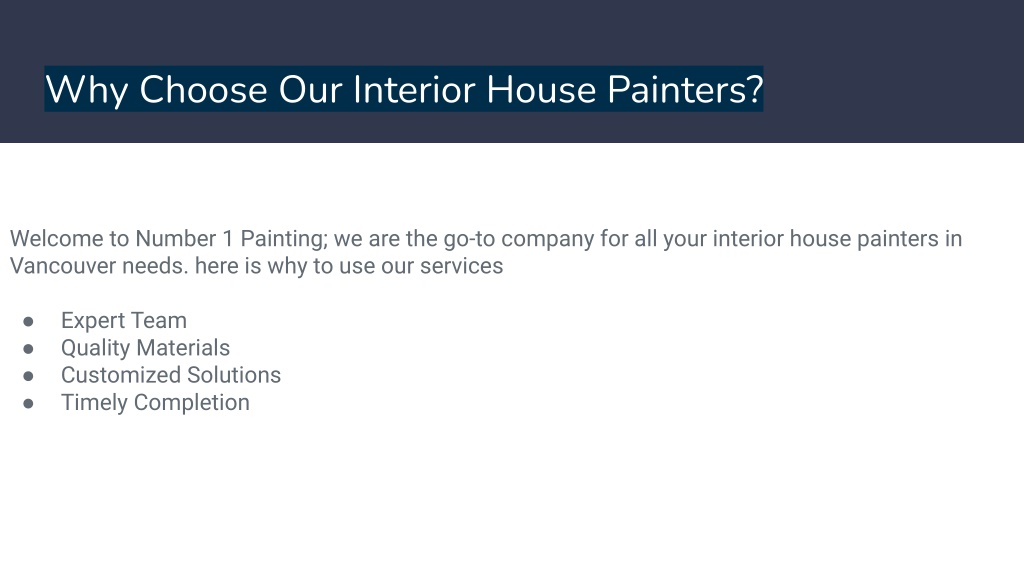 Why Choose Our Interior House Painters?

Welcome to Number 1 Painting; we are the go-to company for all your interior house painters in Vancouver needs. here is why to use our services

● Expert Team
● Quality Materials
● Customized Solutions
● Timely Completion